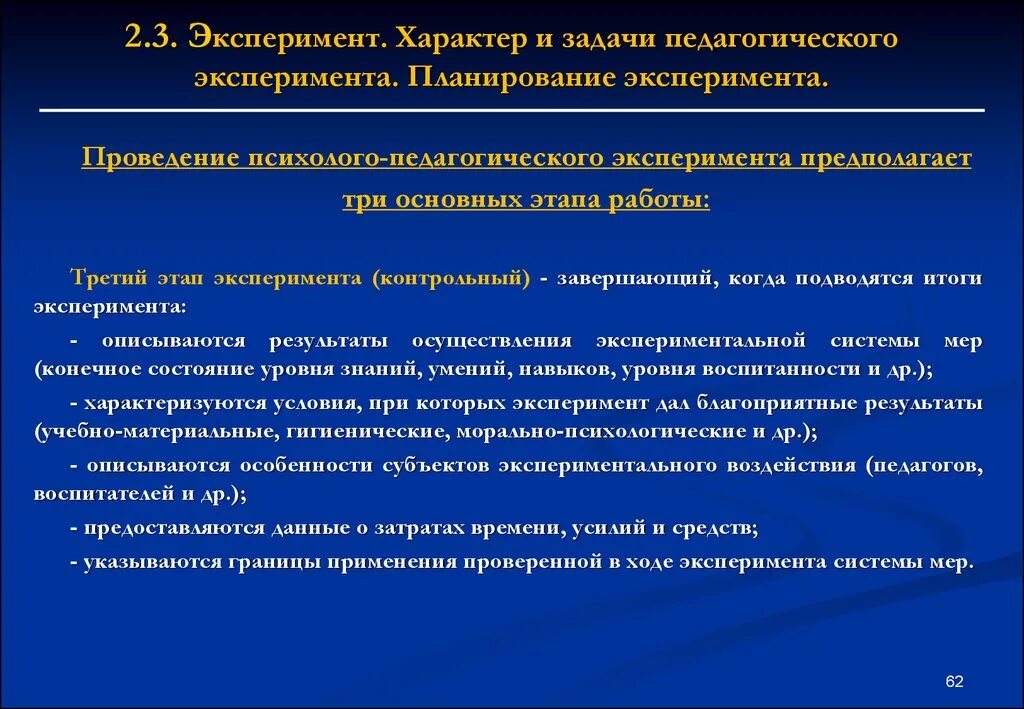 2.3. Эксперимент. Характер и задачи педагогического эксперимента. Планирование эксперимента.

Проведение психолого-педагогического эксперимента предполагает три основных этапа работы:

Третий этап эксперимента (контрольный) - завершающий, когда подводятся итоги эксперимента:

- описываются результаты осуществления экспериментальной системы мер (конечное состояние уровня знаний, умений, навыков, уровня воспитанности и др.);

- характеризуются условия, при которых эксперимент дал благоприятные результаты (учебно-материальные, гигиенические, морально-психологические и др.);

- описываются особенности субъектов экспериментального воздействия (педагогов, воспитателей и др.);

- предоставляются данные о затратах времени, усилий и средств;

- указываются границы применения проверенной в ходе эксперимента системы мер.

62